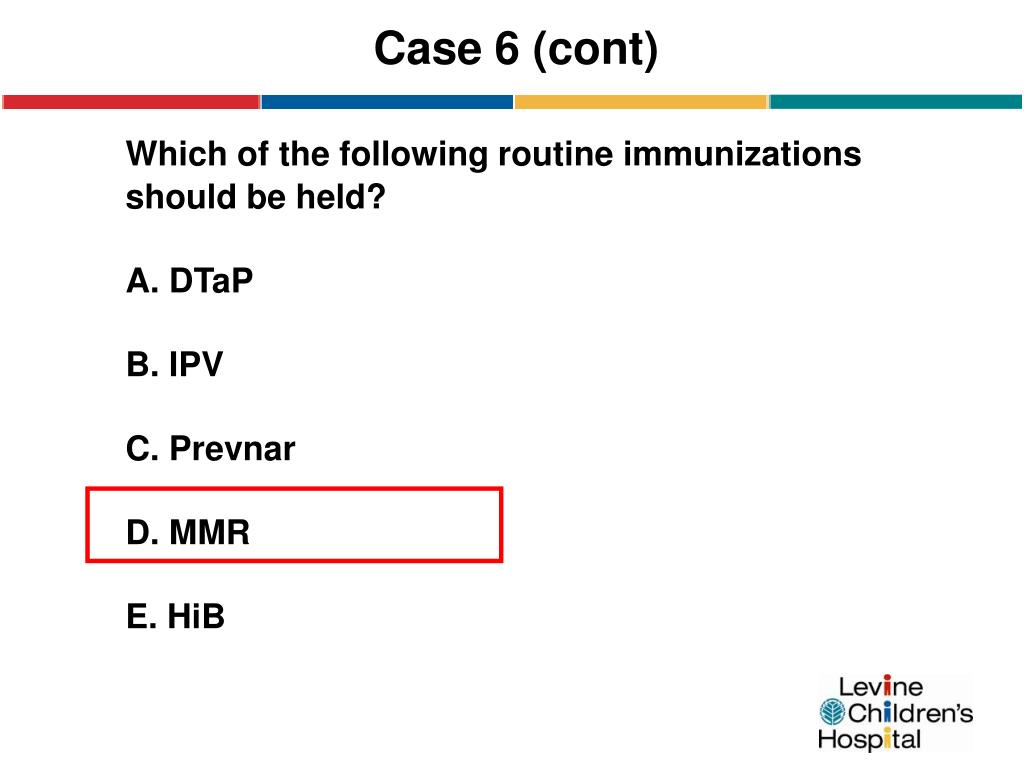 Case 6 (cont)

Which of the following routine immunizations should be held?

A. DTaP

B. IPV

C. Prevnar

D. MMR

E. HiB

Levine Children's Hospital